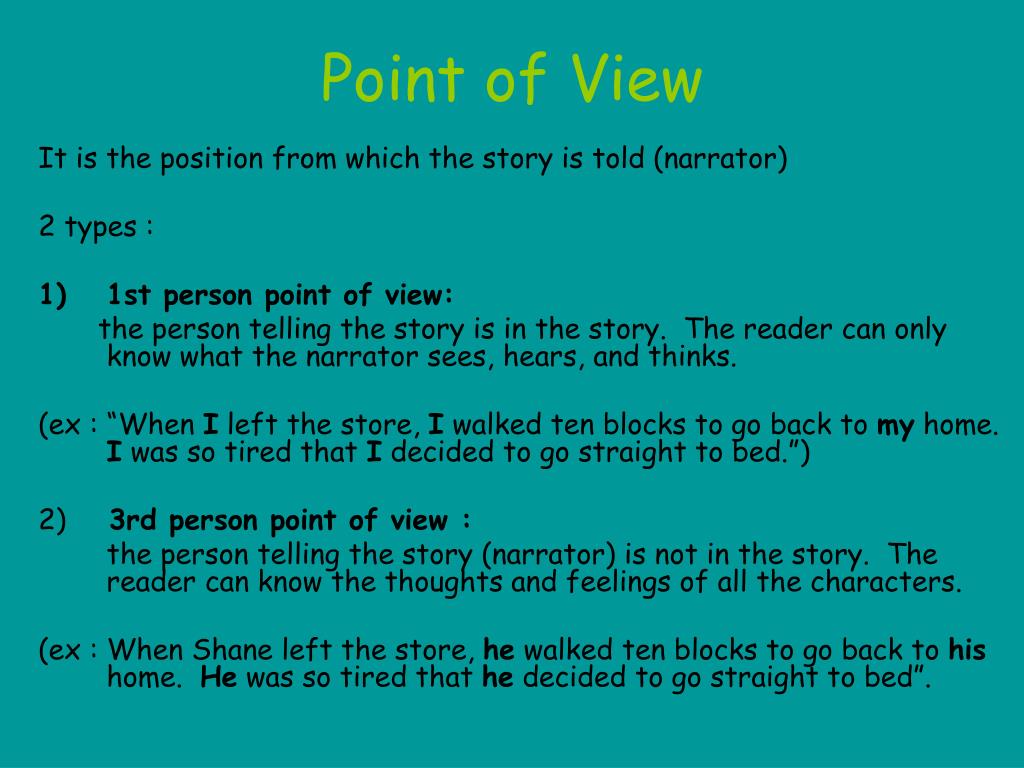 Point of View

It is the position from which the story is told (narrator)

2 types :

1) 1st person point of view:
the person telling the story is in the story. The reader can only know what the narrator sees, hears, and thinks.

(ex : “When I left the store, I walked ten blocks to go back to my home. I was so tired that I decided to go straight to bed.”)

2) 3rd person point of view :
the person telling the story (narrator) is not in the story. The reader can know the thoughts and feelings of all the characters.

(ex : When Shane left the store, he walked ten blocks to go back to his home. He was so tired that he decided to go straight to bed”.